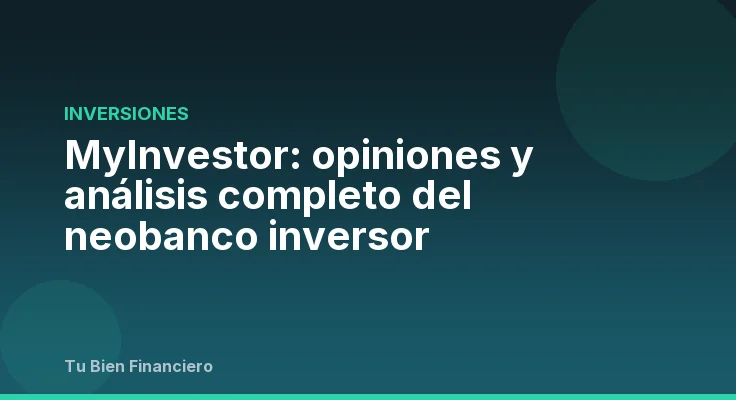 INVERSIONES

MyInvestor: opiniones y análisis completo del neobanco inversor

Tu Bien Financiero